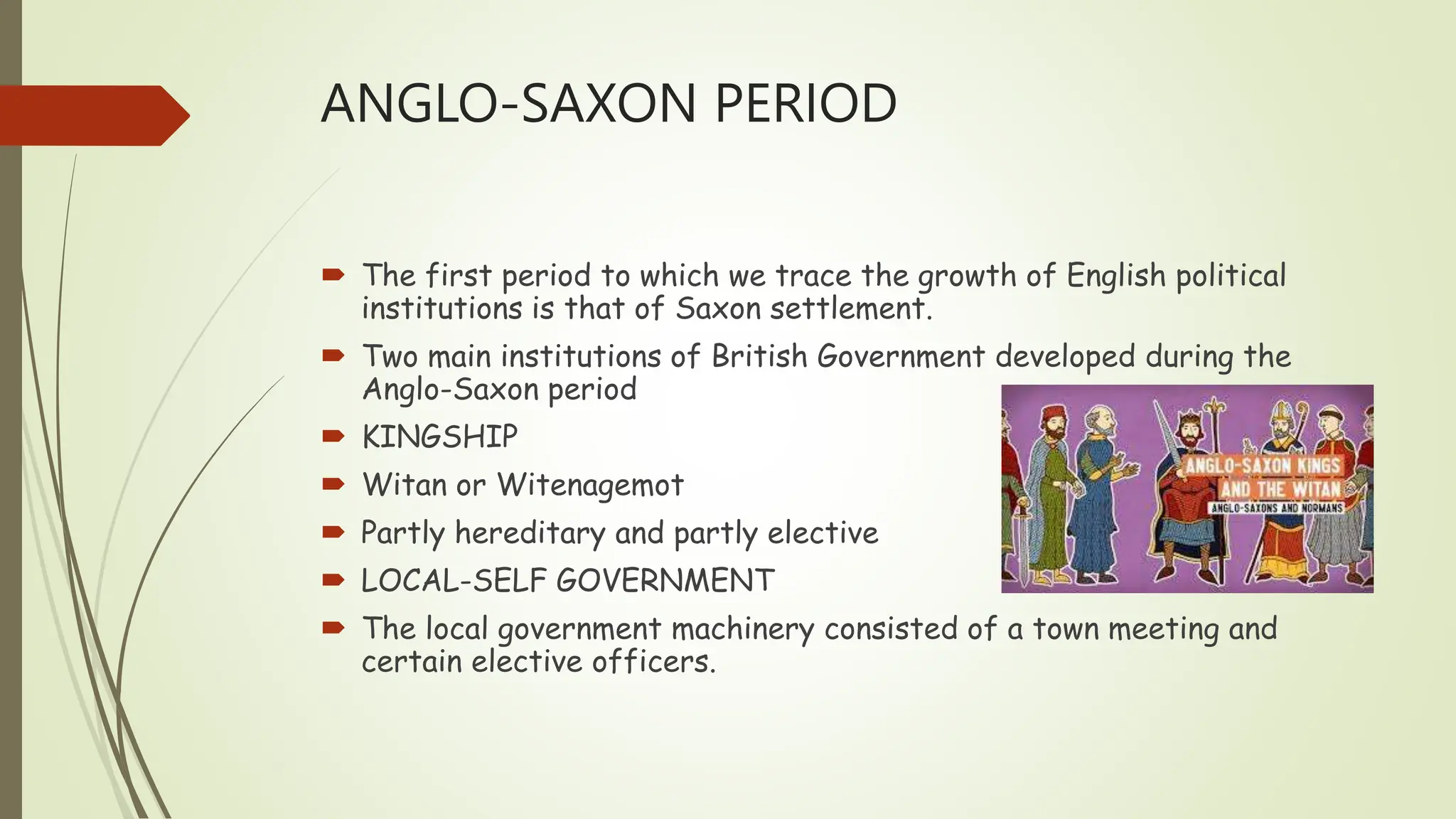 ANGLO-SAXON PERIOD

The first period to which we trace the growth of English political institutions is that of Saxon settlement.

Two main institutions of British Government developed during the Anglo-Saxon period

KINGSHIP

Witan or Witenagemot

Partly hereditary and partly elective

LOCAL-SELF GOVERNMENT

The local government machinery consisted of a town meeting and certain elective officers.

ANGLO-SAXON KINGS AND THE WITAN

ANGLO-SAXONS AND NORMANS